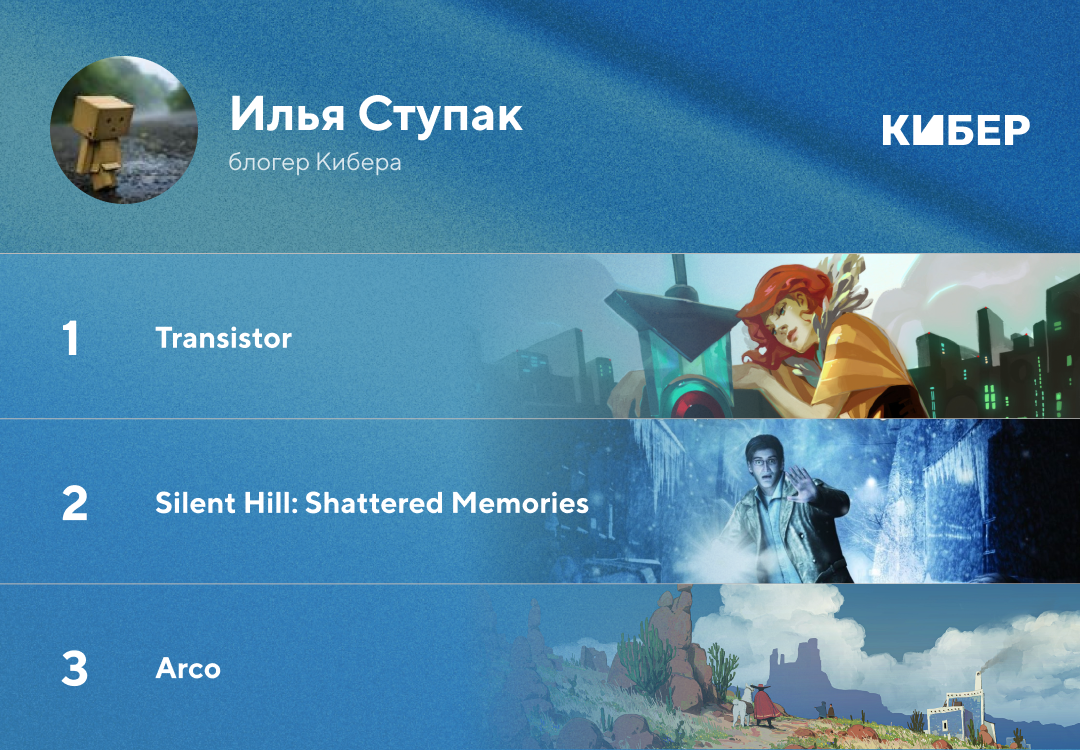 Илья Ступак
блогер Кибера

КИБЕР

1 Transistor

2 Silent Hill: Shattered Memories

3 Arco